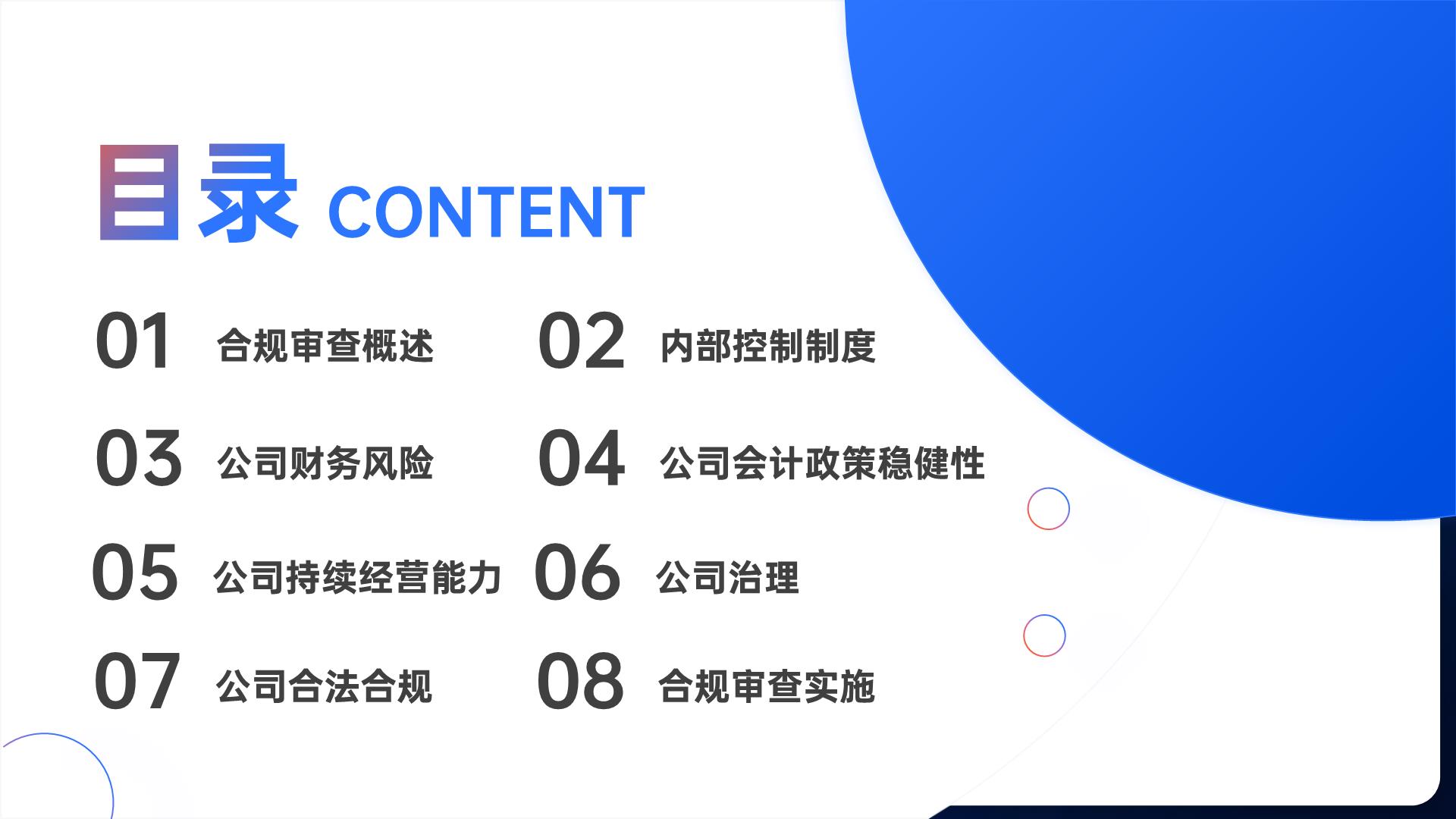 目录 CONTENT

01 合规审查概述

02 内部控制制度

03 公司财务风险

04 公司会计政策稳健性

05 公司持续经营能力

06 公司治理

07 公司合法合规

08 合规审查实施